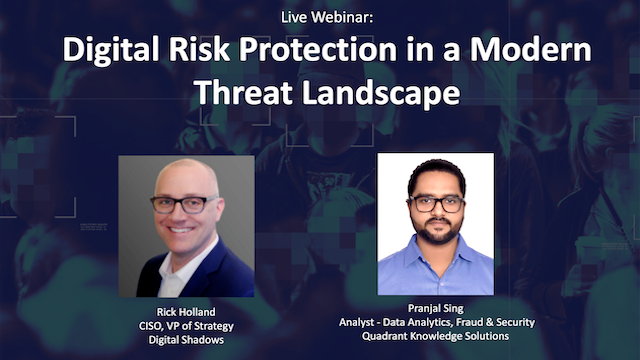 Live Webinar:

Digital Risk Protection in a Modern Threat Landscape

Rick Holland
CISO, VP of Strategy
Digital Shadows

Pranjal Sing
Analyst - Data Analytics, Fraud & Security
Quadrant Knowledge Solutions